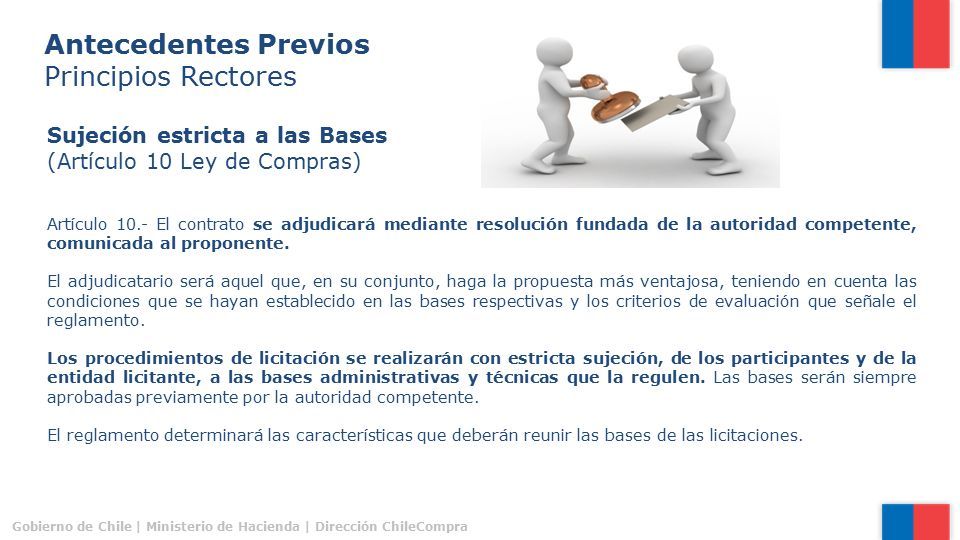 Antecedentes Previos
Principios Rectores

Sujeción estricta a las Bases
(Artículo 10 Ley de Compras)

Artículo 10.- El contrato se adjudicará mediante resolución fundada de la autoridad competente, comunicada al proponente.

El adjudicatario será aquel que, en su conjunto, haga la propuesta más ventajosa, teniendo en cuenta las condiciones que se hayan establecido en las bases respectivas y los criterios de evaluación que señale el reglamento.

Los procedimientos de licitación se realizarán con estricta sujeción, de los participantes y de la entidad licitante, a las bases administrativas y técnicas que la regulen. Las bases serán siempre aprobadas previamente por la autoridad competente.

El reglamento determinará las características que deberán reunir las bases de las licitaciones.

Gobierno de Chile | Ministerio de Hacienda | Dirección ChileCompra